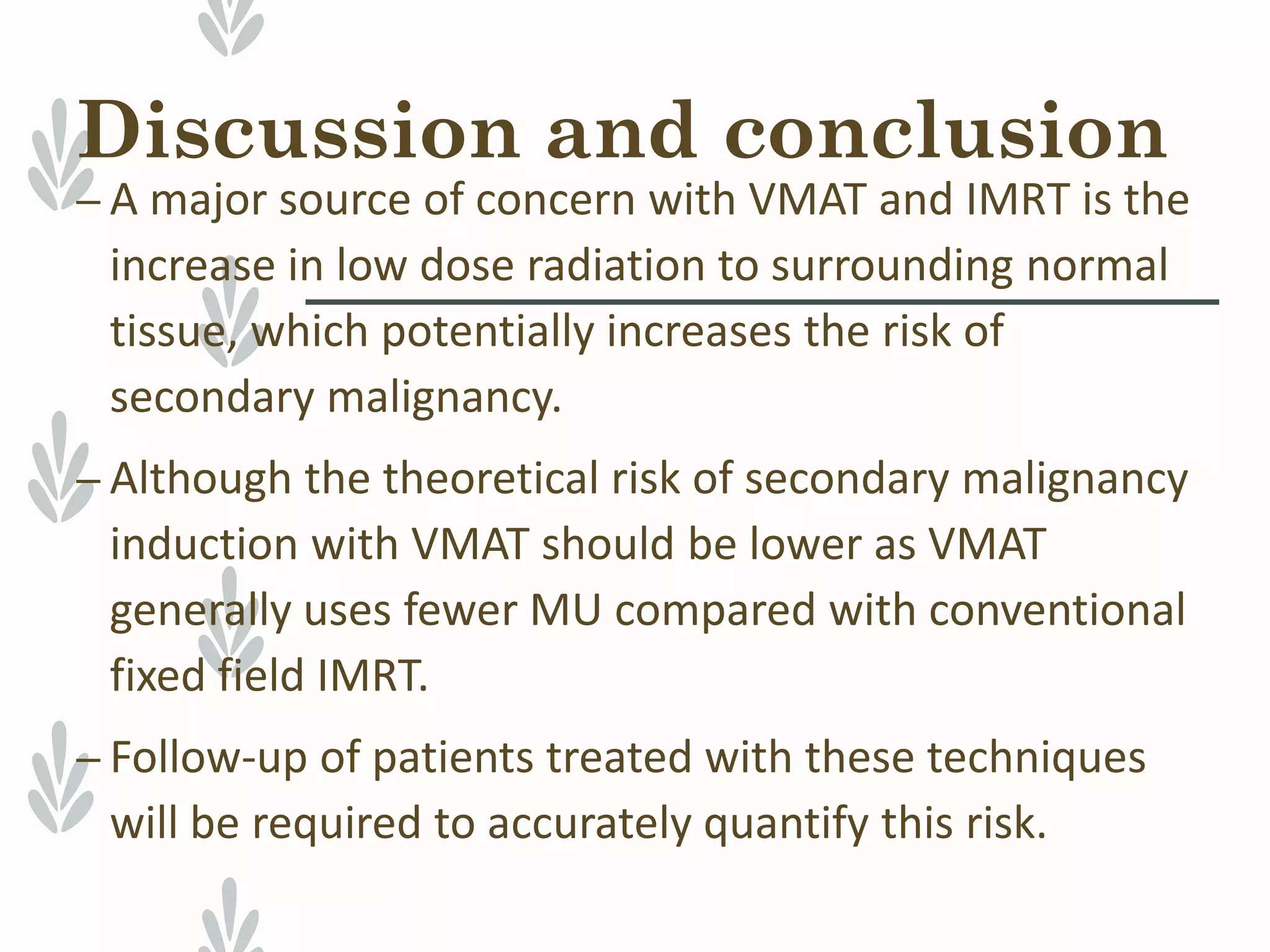 Discussion and conclusion

– A major source of concern with VMAT and IMRT is the increase in low dose radiation to surrounding normal tissue, which potentially increases the risk of secondary malignancy.

– Although the theoretical risk of secondary malignancy induction with VMAT should be lower as VMAT generally uses fewer MU compared with conventional fixed field IMRT.

– Follow-up of patients treated with these techniques will be required to accurately quantify this risk.